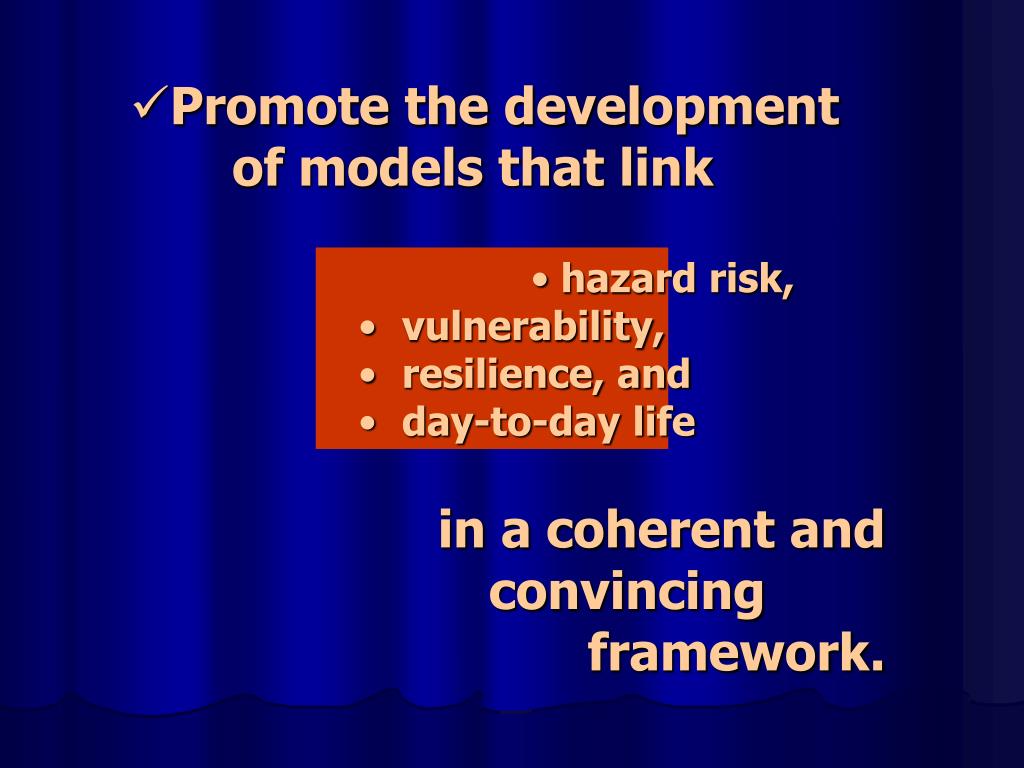 ✓Promote the development of models that link

• hazard risk,
• vulnerability,
• resilience, and
• day-to-day life

in a coherent and convincing framework.